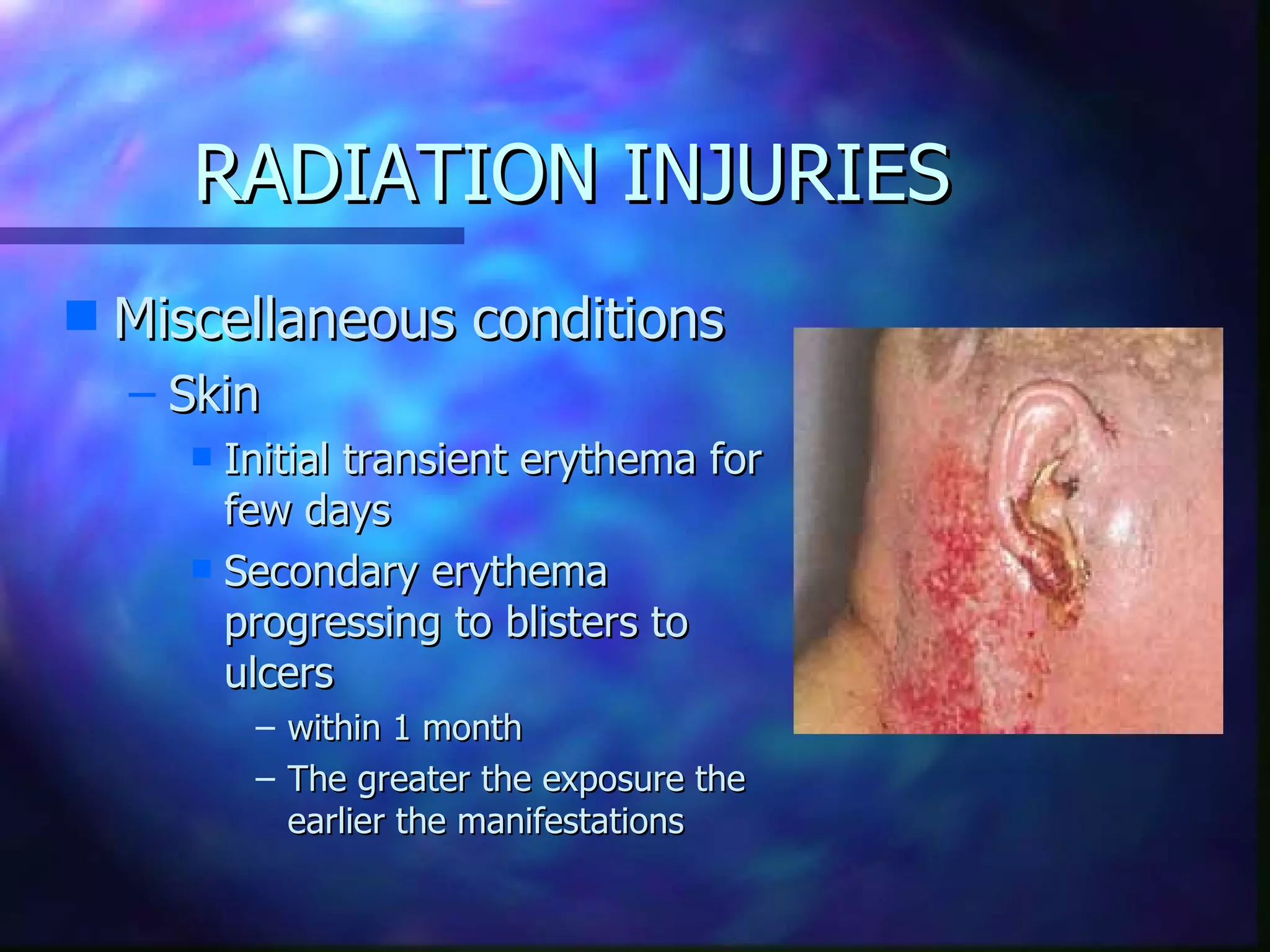 RADIATION INJURIES

Miscellaneous conditions

– Skin

Initial transient erythema for few days

Secondary erythema progressing to blisters to ulcers

– within 1 month

– The greater the exposure the earlier the manifestations